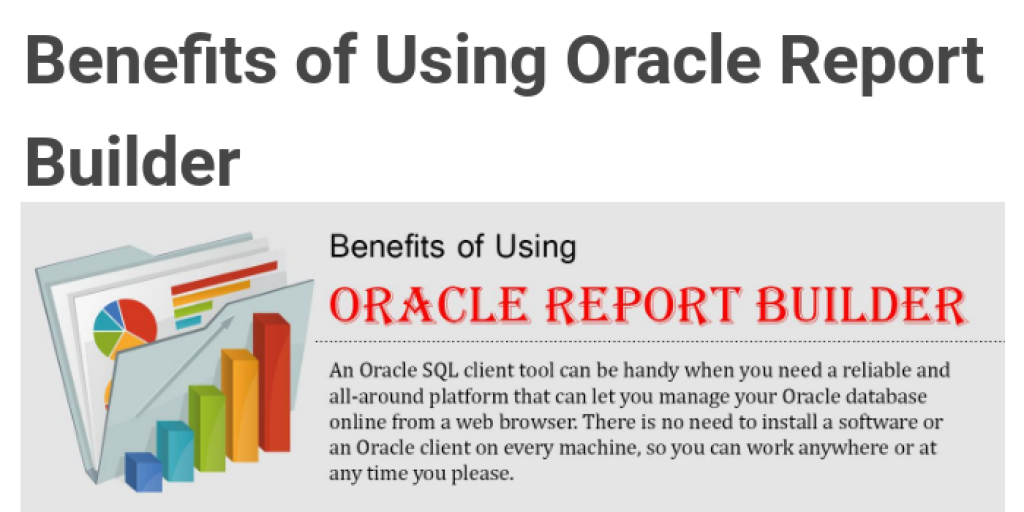 Benefits of Using Oracle Report Builder

Benefits of Using

ORACLE REPORT BUILDER

An Oracle SQL client tool can be handy when you need a reliable and all-around platform that can let you manage your Oracle database online from a web browser. There is no need to install a software or an Oracle client on every machine, so you can work anywhere or at any time you please.